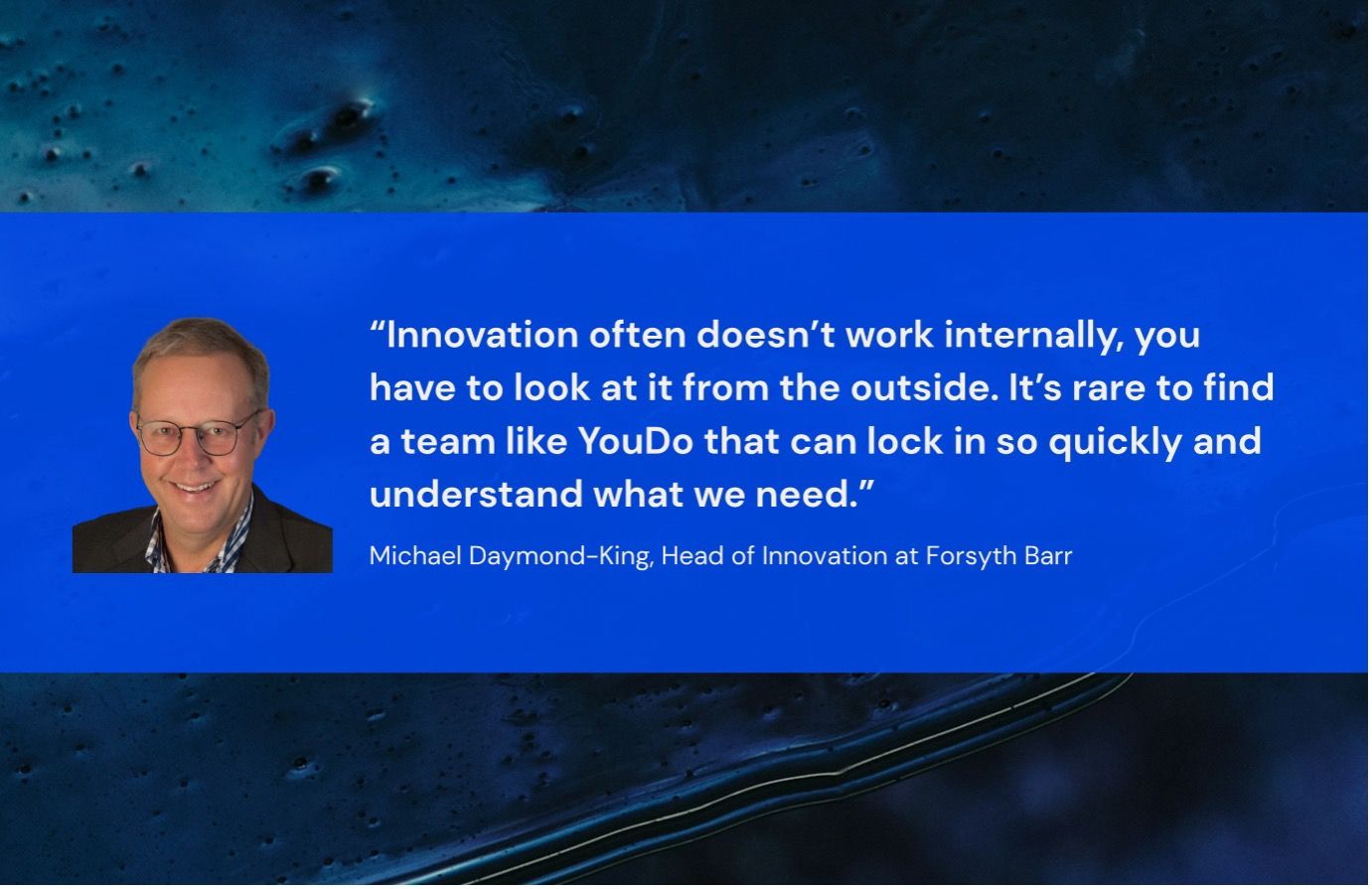 “Innovation often doesn’t work internally, you have to look at it from the outside. It’s rare to find a team like YouDo that can lock in so quickly and understand what we need.”

Michael Daymond-King, Head of Innovation at Forsyth Barr